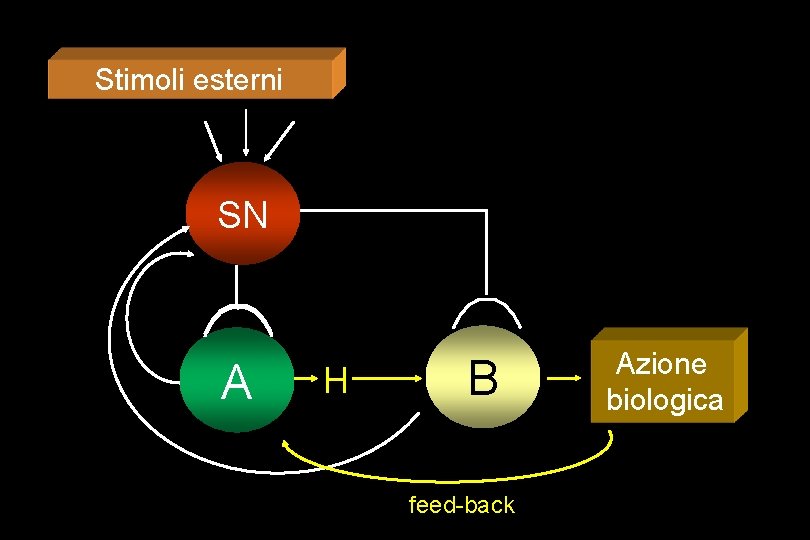 Stimoli esterni

SN

A

H

B

Azione biologica

feed-back